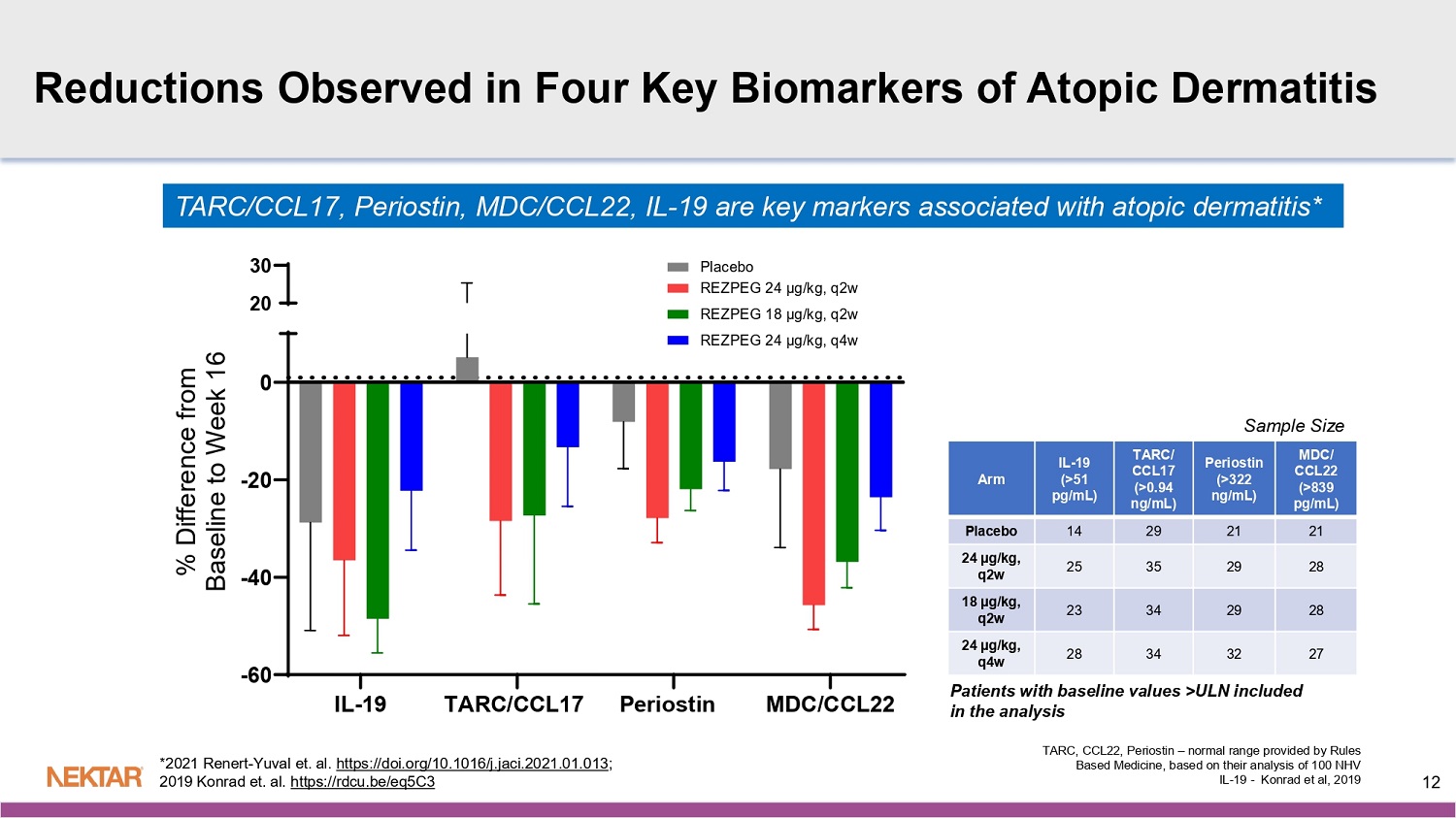 Reductions Observed in Four Key Biomarkers of Atopic Dermatitis

TARC/CCL17, Periostin, MDC/CCL22, IL-19 are key markers associated with atopic dermatitis*

Placebo
REZPEG 24 µg/kg, q2w
REZPEG 18 µg/kg, q2w
REZPEG 24 µg/kg, q4w

% Difference from Baseline to Week 16

30
20
0
-20
-40
-60

IL-19
TARC/CCL17
Periostin
MDC/CCL22

Sample Size

| Arm | IL-19 (>51 pg/mL) | TARC/ CCL17 (>0.94 ng/mL) | Periostin (>322 ng/mL) | MDC/ CCL22 (>839 pg/mL) |
|---|---|---|---|---|
| Placebo | 14 | 29 | 21 | 21 |
| 24 µg/kg, q2w | 25 | 35 | 29 | 28 |
| 18 µg/kg, q2w | 23 | 34 | 29 | 28 |
| 24 µg/kg, q4w | 28 | 34 | 32 | 27 |

Patients with baseline values >ULN included in the analysis

NEKTAR

*2021 Renert-Yuval et. al. https://doi.org/10.1016/j.jaci.2021.01.013; 2019 Konrad et. al. https://rdcu.be/eq5C3

TARC, CCL22, Periostin – normal range provided by Rules Based Medicine, based on their analysis of 100 NHV
IL-19 - Konrad et al, 2019

12